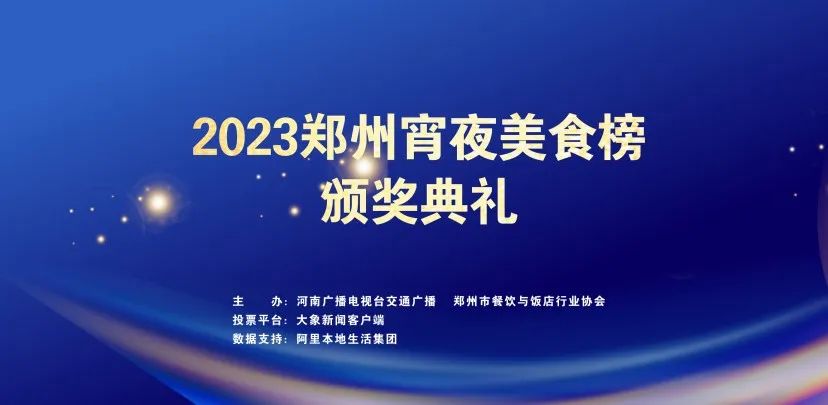 2023郑州宵夜美食榜
颁奖典礼

主　　办：河南广播电视台交通广播　郑州市餐饮与饭店行业协会
投票平台：大象新闻客户端
数据支持：阿里本地生活集团